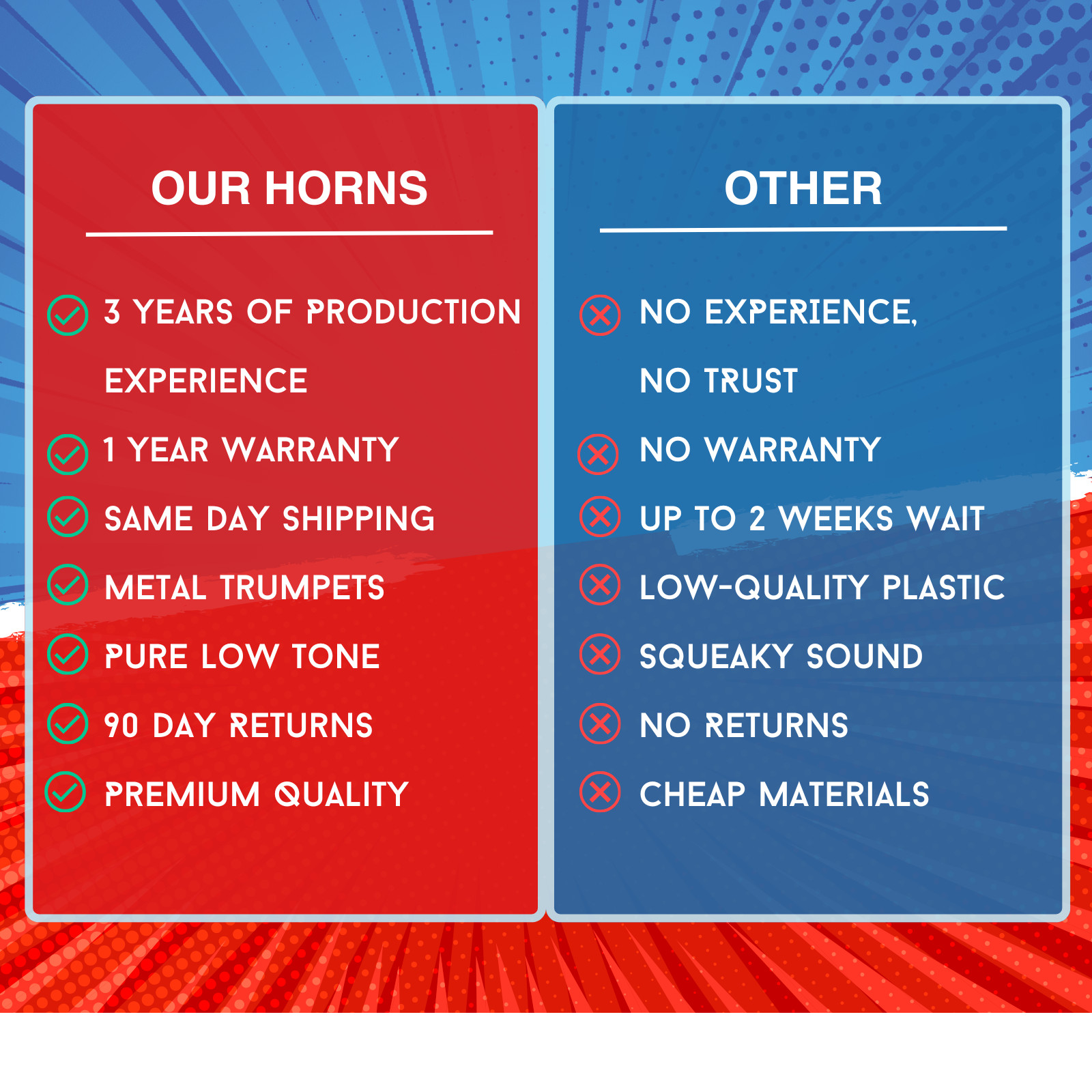 OUR HORNS

3 YEARS OF PRODUCTION EXPERIENCE

1 YEAR WARRANTY

SAME DAY SHIPPING

METAL TRUMPETS

PURE LOW TONE

90 DAY RETURNS

PREMIUM QUALITY

OTHER

NO EXPERIENCE, NO TRUST

NO WARRANTY

UP TO 2 WEEKS WAIT

LOW-QUALITY PLASTIC

SQUEAKY SOUND

NO RETURNS

CHEAP MATERIALS